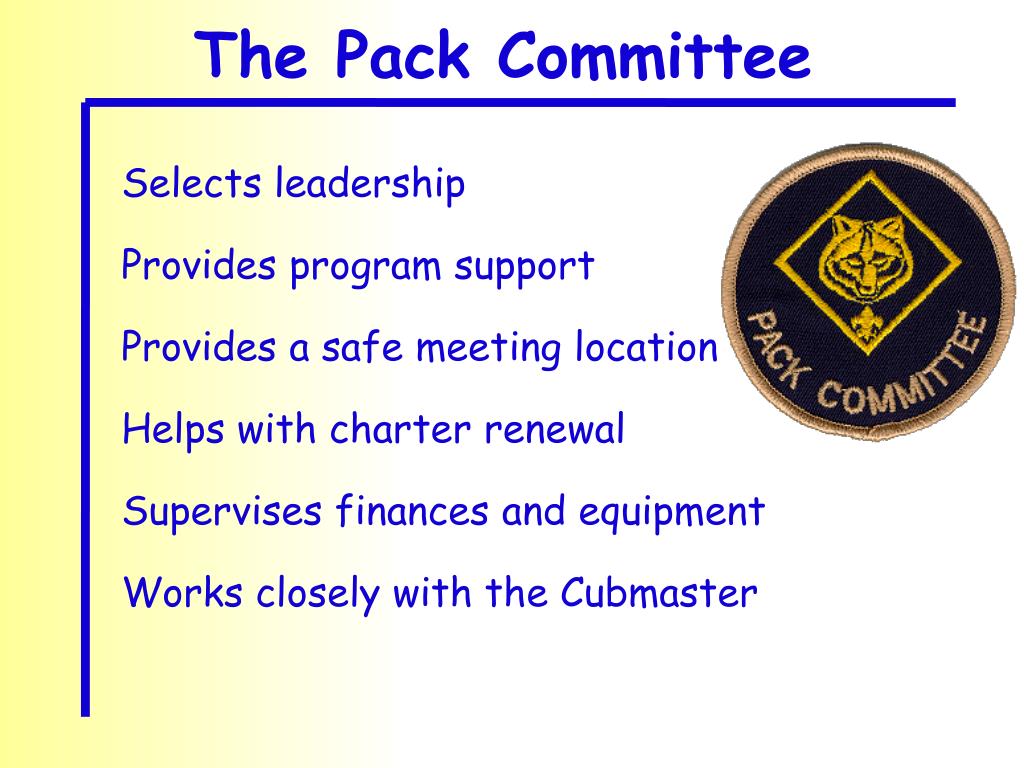 The Pack Committee

Selects leadership

Provides program support

Provides a safe meeting location

Helps with charter renewal

Supervises finances and equipment

Works closely with the Cubmaster

PACK COMMITTEE